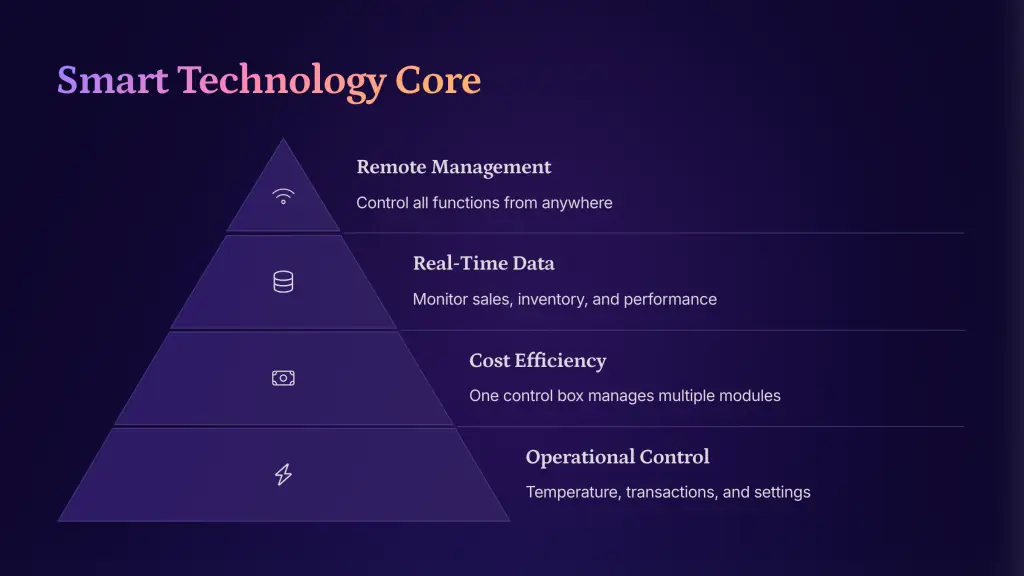 Smart Technology Core

Remote Management

Control all functions from anywhere

Real-Time Data

Monitor sales, inventory, and performance

Cost Efficiency

One control box manages multiple modules

Operational Control

Temperature, transactions, and settings